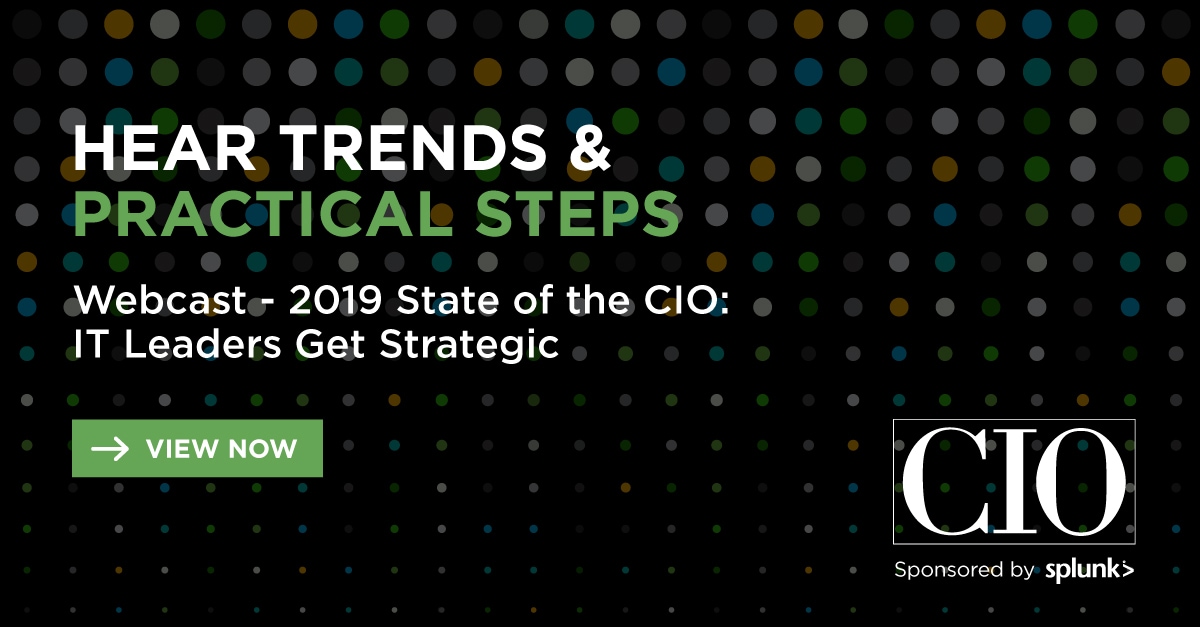 HEAR TRENDS &
PRACTICAL STEPS

Webcast - 2019 State of the CIO: IT Leaders Get Strategic

VIEW NOW

CIO

Sponsored by splunk>